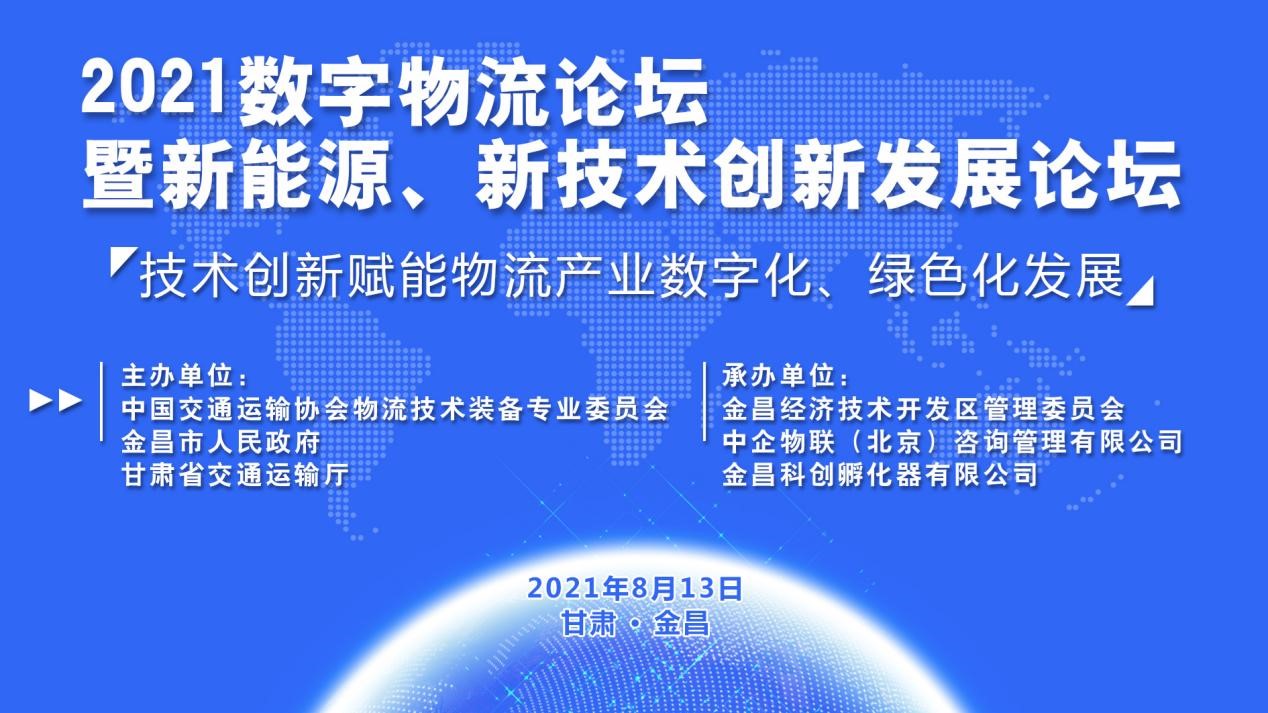 2021数字物流论坛
暨新能源、新技术创新发展论坛

技术创新赋能物流产业数字化、绿色化发展

主办单位：
中国交通运输协会物流技术装备专业委员会
金昌市人民政府
甘肃省交通运输厅

承办单位：
金昌经济技术开发区管理委员会
中企物联（北京）咨询管理有限公司
金昌科创孵化器有限公司

2021年8月13日
甘肃·金昌